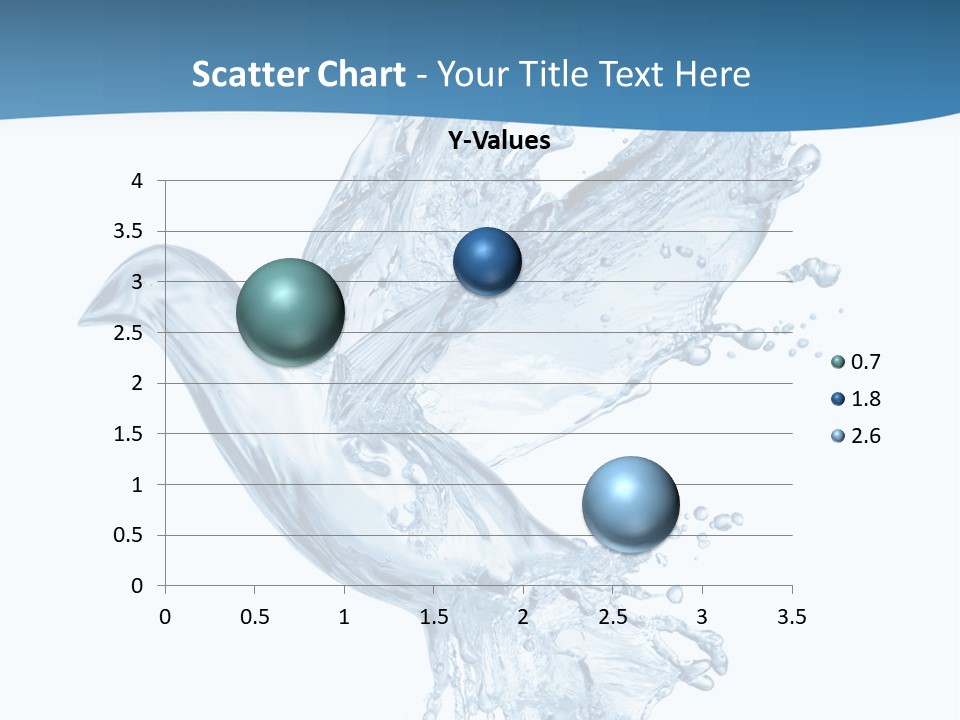 Scatter Chart - Your Title Text Here

Y-Values

4
3.5
3
2.5
2
1.5
1
0.5
0

0 0.5 1 1.5 2 2.5 3 3.5

0.7
1.8
2.6